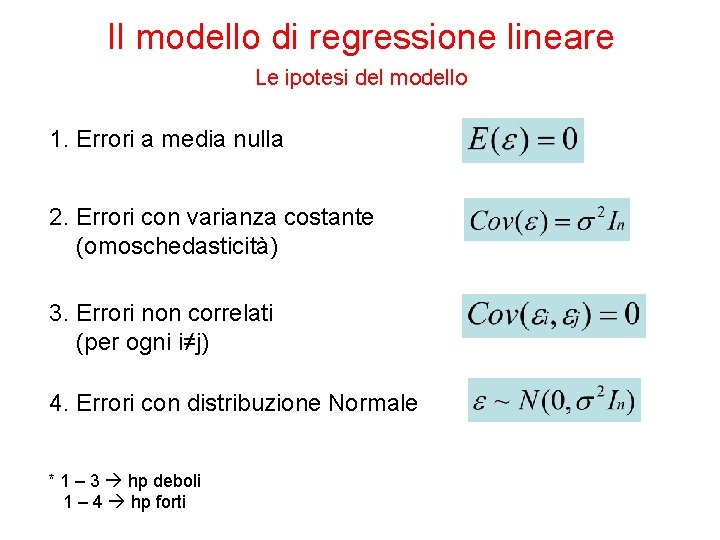 Il modello di regressione lineare

Le ipotesi del modello

1. Errori a media nulla

$E(\varepsilon) = 0$

2. Errori con varianza costante (omoschedasticità)

$Cov(\varepsilon) = \sigma^2 I_n$

3. Errori non correlati (per ogni i≠j)

$Cov(\varepsilon_i, \varepsilon_j) = 0$

4. Errori con distribuzione Normale

$\varepsilon \sim N(0, \sigma^2 I_n)$

* 1 – 3 → hp deboli
1 – 4 → hp forti